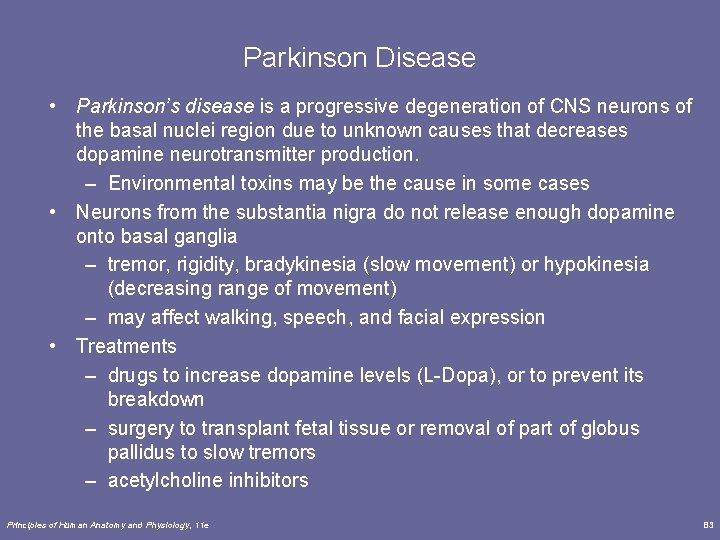 Parkinson Disease

• Parkinson's disease is a progressive degeneration of CNS neurons of the basal nuclei region due to unknown causes that decreases dopamine neurotransmitter production.

– Environmental toxins may be the cause in some cases

• Neurons from the substantia nigra do not release enough dopamine onto basal ganglia

– tremor, rigidity, bradykinesia (slow movement) or hypokinesia (decreasing range of movement)

– may affect walking, speech, and facial expression

• Treatments

– drugs to increase dopamine levels (L-Dopa), or to prevent its breakdown

– surgery to transplant fetal tissue or removal of part of globus pallidus to slow tremors

– acetylcholine inhibitors

Principles of Human Anatomy and Physiology, 11e

83